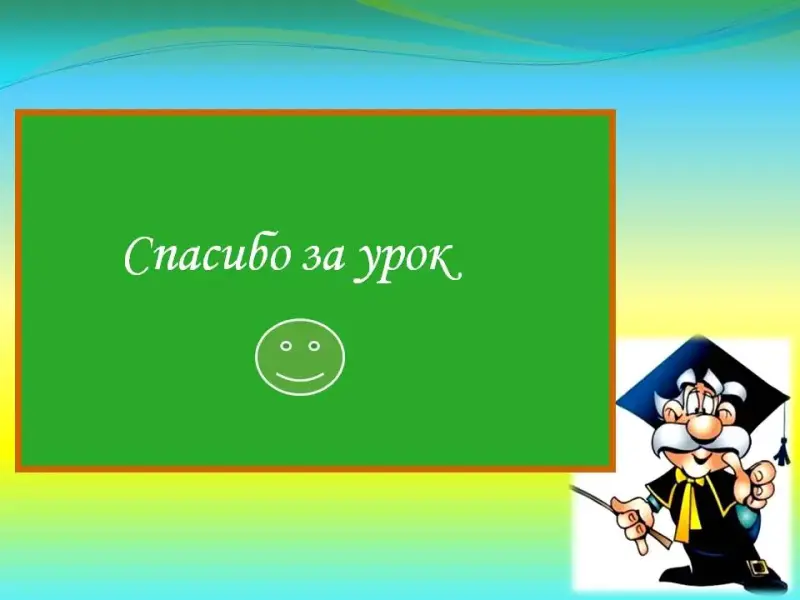 Спасибо за урок